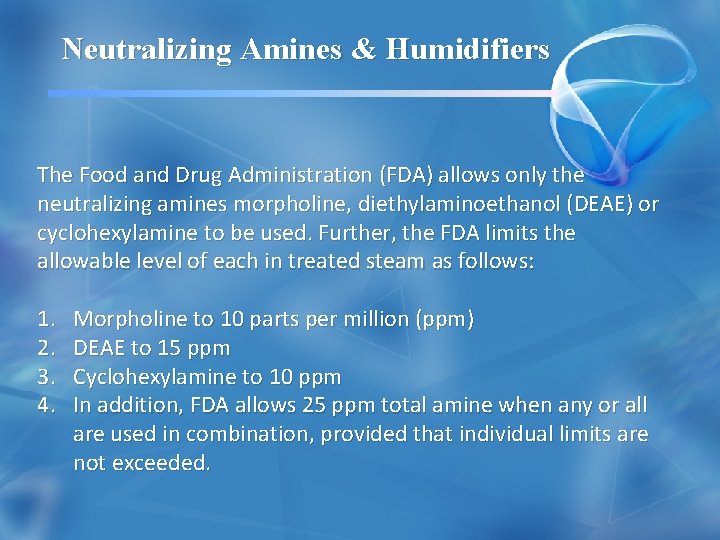 Neutralizing Amines & Humidifiers

The Food and Drug Administration (FDA) allows only the neutralizing amines morpholine, diethylaminoethanol (DEAE) or cyclohexylamine to be used. Further, the FDA limits the allowable level of each in treated steam as follows:

1. Morpholine to 10 parts per million (ppm)
2. DEAE to 15 ppm
3. Cyclohexylamine to 10 ppm
4. In addition, FDA allows 25 ppm total amine when any or all are used in combination, provided that individual limits are not exceeded.